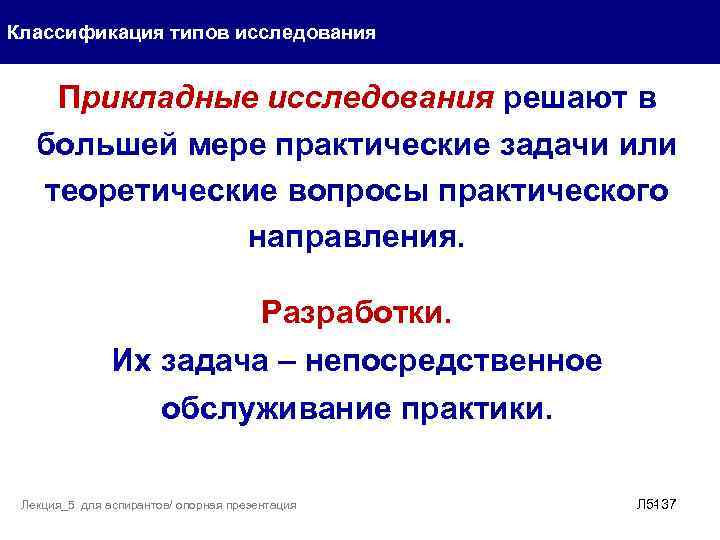 Классификация типов исследования

Прикладные исследования решают в большей мере практические задачи или теоретические вопросы практического направления.

Разработки.
Их задача – непосредственное обслуживание практики.

Лекция_5 для аспирантов/ опорная презентация

Л5137